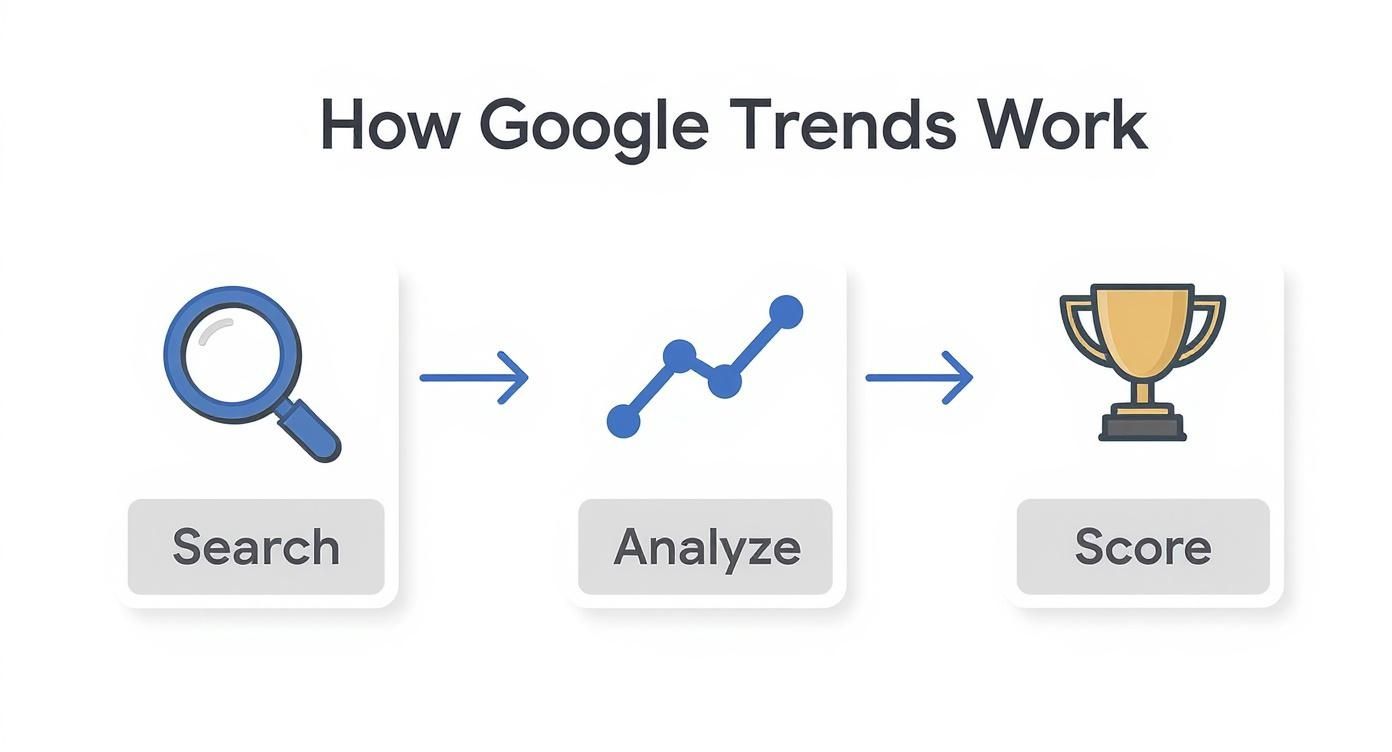 How Google Trends Work

Search

Analyze

Score